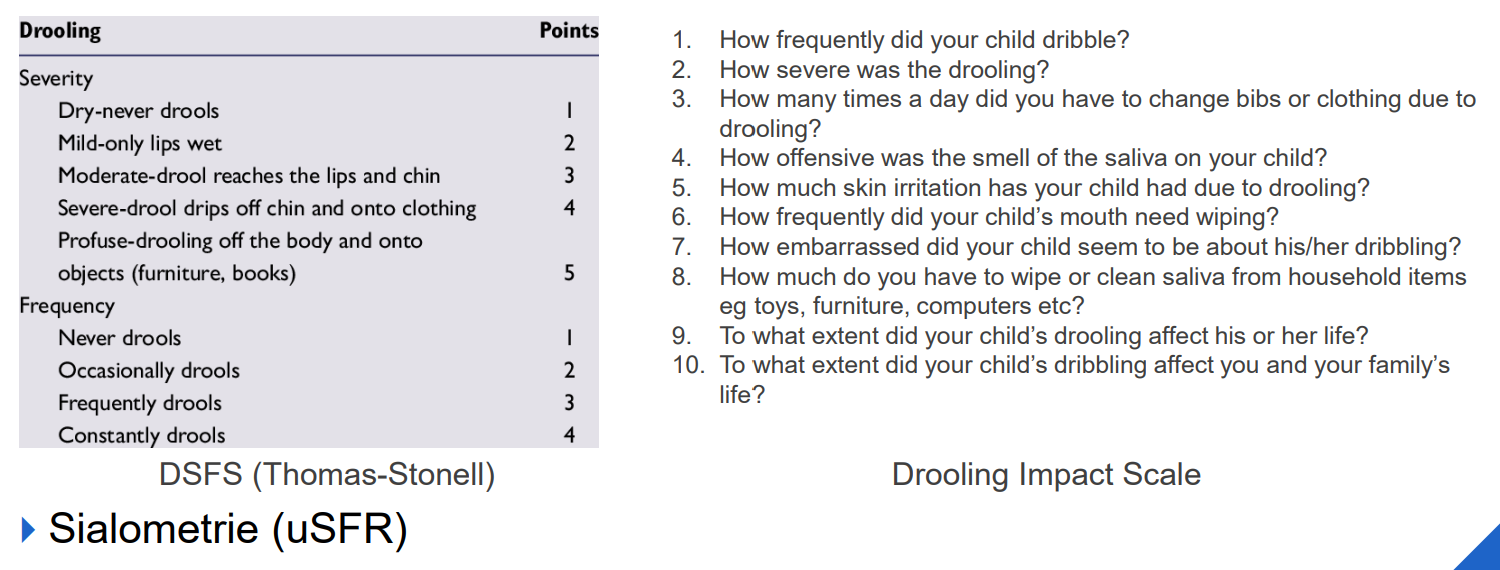 | Drooling | Points |
|---|---|
| Severity | |
| Dry-never drools | 1 |
| Mild-only lips wet | 2 |
| Moderate-drool reaches the lips and chin | 3 |
| Severe-drool drips off chin and onto clothing | 4 |
| Profuse-drooling off the body and onto objects (furniture, books) | 5 |
| Frequency | |
| Never drools | 1 |
| Occasionally drools | 2 |
| Frequently drools | 3 |
| Constantly drools | 4 |

DSFS (Thomas-Stonell)

1. How frequently did your child dribble?
2. How severe was the drooling?
3. How many times a day did you have to change bibs or clothing due to drooling?
4. How offensive was the smell of the saliva on your child?
5. How much skin irritation has your child had due to drooling?
6. How frequently did your child's mouth need wiping?
7. How embarrassed did your child seem to be about his/her dribbling?
8. How much do you have to wipe or clean saliva from household items eg toys, furniture, computers etc?
9. To what extent did your child's drooling affect his or her life?
10. To what extent did your child's dribbling affect you and your family's life?

Drooling Impact Scale

Sialometrie (uSFR)